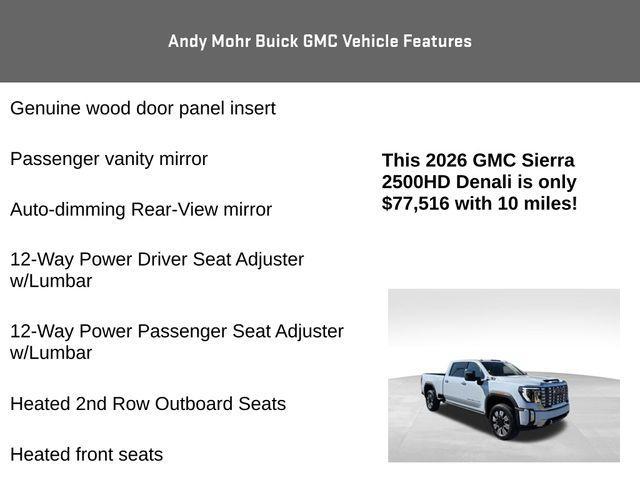 Andy Mohr Buick GMC Vehicle Features

Genuine wood door panel insert

Passenger vanity mirror

Auto-dimming Rear-View mirror

12-Way Power Driver Seat Adjuster w/Lumbar

12-Way Power Passenger Seat Adjuster w/Lumbar

Heated 2nd Row Outboard Seats

Heated front seats

This 2026 GMC Sierra 2500HD Denali is only $77,516 with 10 miles!